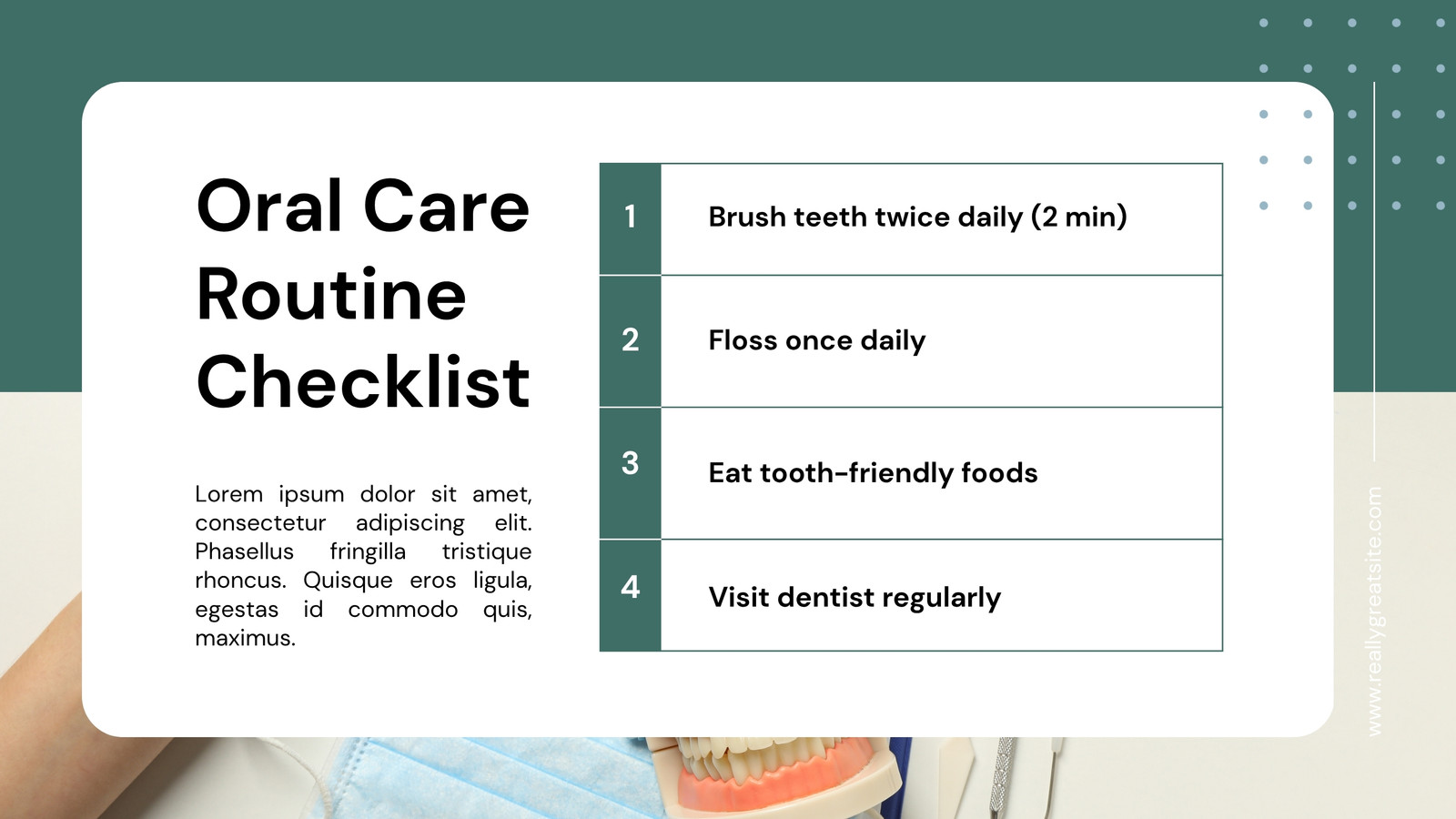 Oral Care Routine Checklist

Lorem ipsum dolor sit amet, consectetur adipiscing elit. Phasellus fringilla tristique rhoncus. Quisque eros ligula, egestas id commodo quis, maximus.

| 1 | Brush teeth twice daily (2 min) |
|---|---|
| 2 | Floss once daily |
| 3 | Eat tooth-friendly foods |
| 4 | Visit dentist regularly |

www.reallygreatsite.com